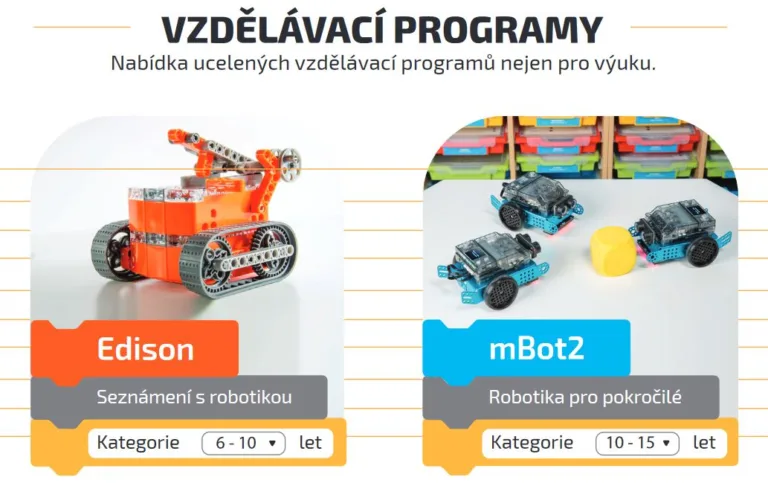 VZDĚLÁVACÍ PROGRAMY
Nabídka ucelených vzdělávací programů nejen pro výuku.

Edison
Seznámení s robotikou
Kategorie 6 - 10 ▾ let

mBot2
Robotika pro pokročilé
Kategorie 10 - 15 ▾ let